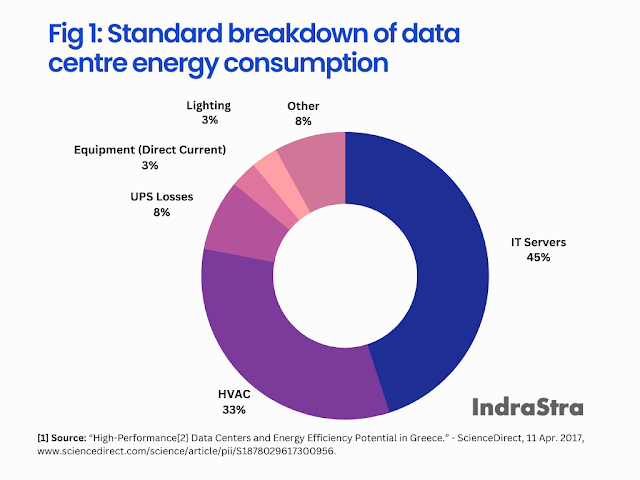 Fig 1: Standard breakdown of data centre energy consumption

Lighting
3%

Other
8%

Equipment (Direct Current)
3%

UPS Losses
8%

IT Servers
45%

HVAC
33%

IndraStra

[1] Source: "High-Performance[2] Data Centers and Energy Efficiency Potential in Greece." - ScienceDirect, 11 Apr. 2017, www.sciencedirect.com/science/article/pii/S1878029617300956.